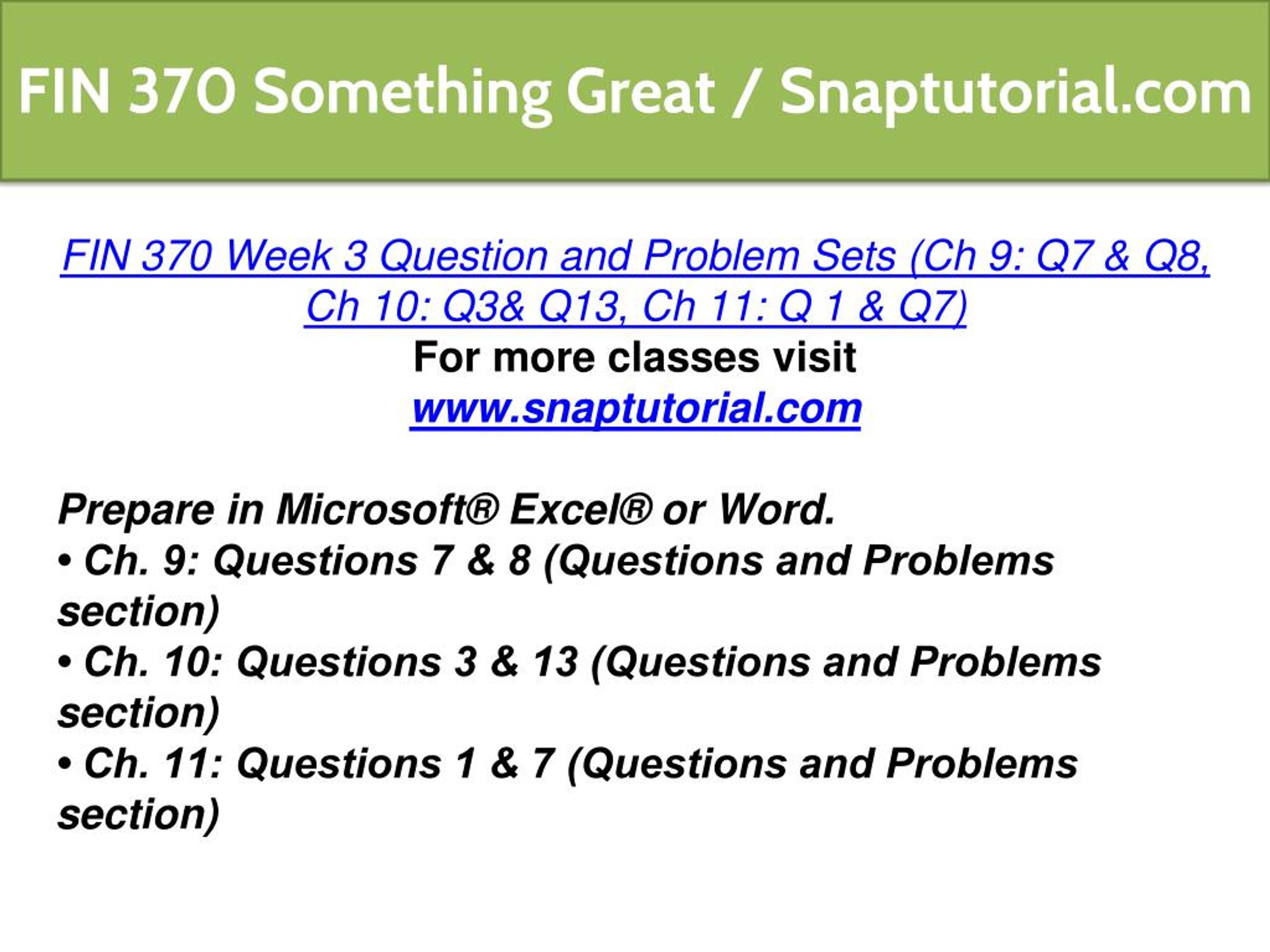 FIN 370 Something Great / Snaptutorial.com

FIN 370 Week 3 Question and Problem Sets (Ch 9: Q7 & Q8, Ch 10: Q3& Q13, Ch 11: Q 1 & Q7)
For more classes visit
www.snaptutorial.com

Prepare in Microsoft® Excel® or Word.
• Ch. 9: Questions 7 & 8 (Questions and Problems section)
• Ch. 10: Questions 3 & 13 (Questions and Problems section)
• Ch. 11: Questions 1 & 7 (Questions and Problems section)